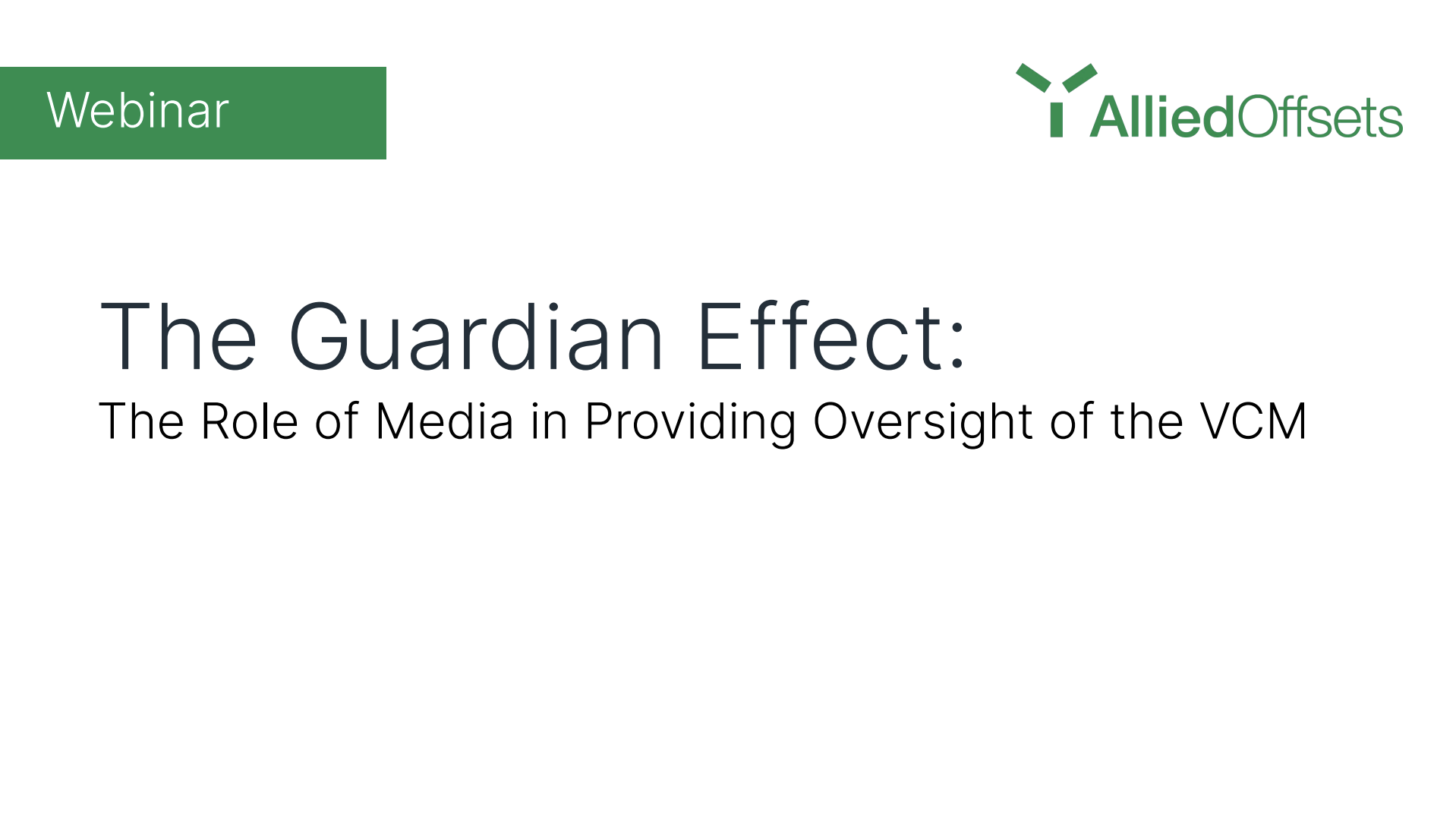 Webinar

AlliedOffsets

The Guardian Effect:
The Role of Media in Providing Oversight of the VCM